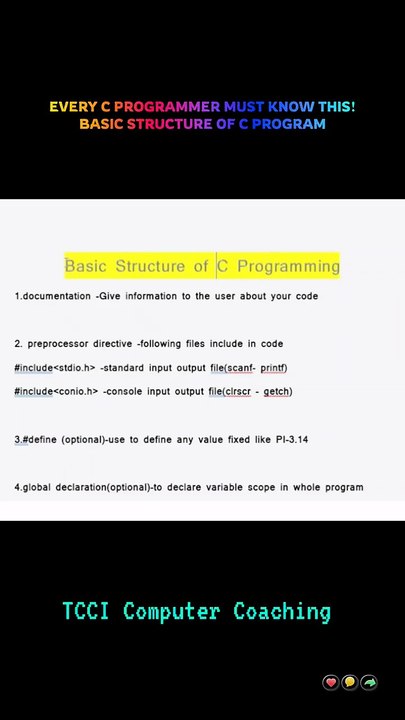 EVERY C PROGRAMMER MUST KNOW THIS!
BASIC STRUCTURE OF C PROGRAM

Basic Structure of C Programming

1.documentation -Give information to the user about your code

2. preprocessor directive -following files include in code

#include<stdio.h> -standard input output file(scanf- printf)

#include<conio.h> -console input output file(clrscr - getch)

3.#define (optional)-use to define any value fixed like PI-3.14

4.global declaration(optional)-to declare variable scope in whole program

TCCI Computer Coaching